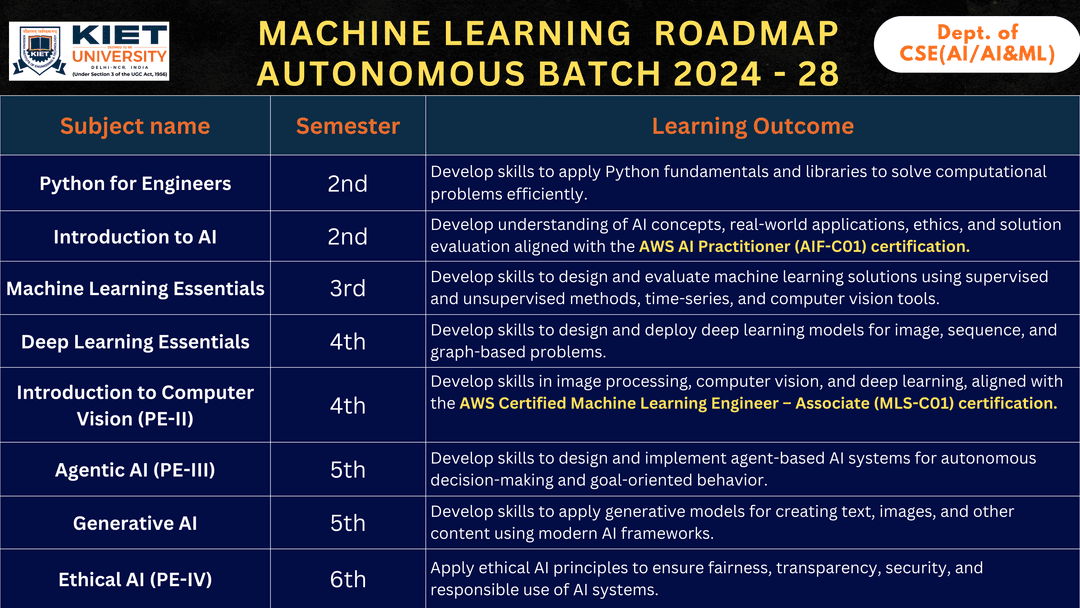 KIET UNIVERSITY
DELHI-NCR, INDIA
(Under Section 3 of the UGC Act, 1956)

MACHINE LEARNING ROADMAP
AUTONOMOUS BATCH 2024 - 28

Dept. of CSE(AI/AI&ML)

| Subject name | Semester | Learning Outcome |
|---|---|---|
| Python for Engineers | 2nd | Develop skills to apply Python fundamentals and libraries to solve computational problems efficiently. |
| Introduction to AI | 2nd | Develop understanding of AI concepts, real-world applications, ethics, and solution evaluation aligned with the AWS AI Practitioner (AIF-C01) certification. |
| Machine Learning Essentials | 3rd | Develop skills to design and evaluate machine learning solutions using supervised and unsupervised methods, time-series, and computer vision tools. |
| Deep Learning Essentials | 4th | Develop skills to design and deploy deep learning models for image, sequence, and graph-based problems. |
| Introduction to Computer Vision (PE-II) | 4th | Develop skills in image processing, computer vision, and deep learning, aligned with the AWS Certified Machine Learning Engineer – Associate (MLS-C01) certification. |
| Agentic AI (PE-III) | 5th | Develop skills to design and implement agent-based AI systems for autonomous decision-making and goal-oriented behavior. |
| Generative AI | 5th | Develop skills to apply generative models for creating text, images, and other content using modern AI frameworks. |
| Ethical AI (PE-IV) | 6th | Apply ethical AI principles to ensure fairness, transparency, security, and responsible use of AI systems. |